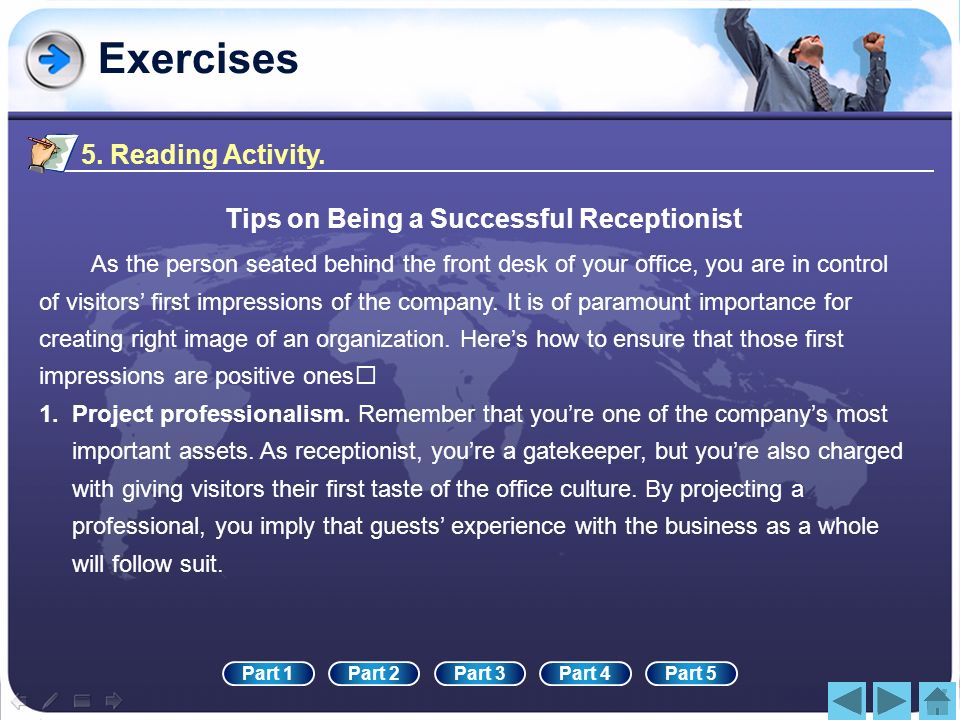 Exercises

5. Reading Activity.

Tips on Being a Successful Receptionist

As the person seated behind the front desk of your office, you are in control of visitors' first impressions of the company. It is of paramount importance for creating right image of an organization. Here's how to ensure that those first impressions are positive ones□

1. Project professionalism. Remember that you're one of the company's most important assets. As receptionist, you're a gatekeeper, but you're also charged with giving visitors their first taste of the office culture. By projecting a professional, you imply that guests' experience with the business as a whole will follow suit.

Part 1 Part 2 Part 3 Part 4 Part 5